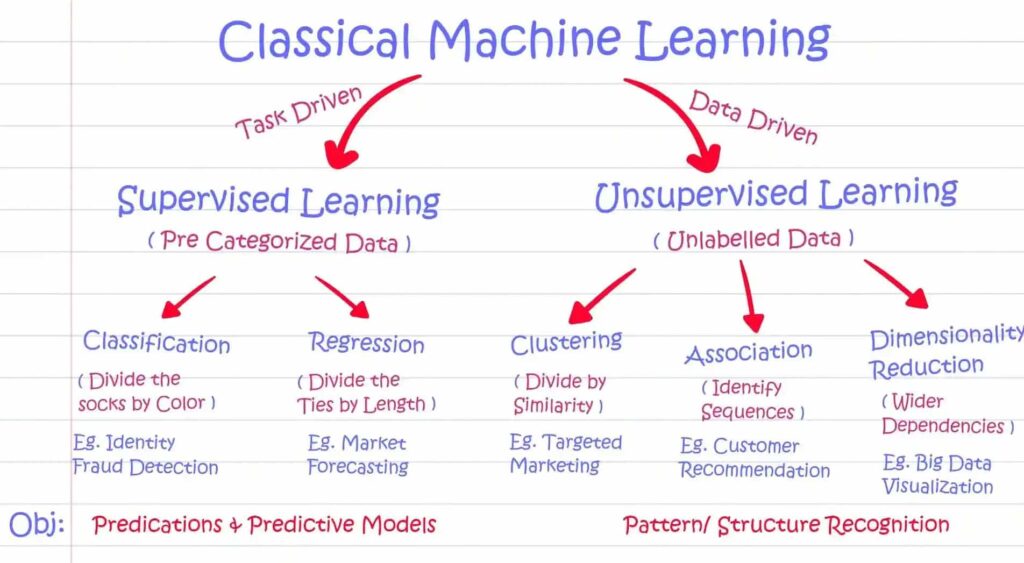 Classical Machine Learning

Task Driven

Data Driven

Supervised Learning
( Pre Categorized Data )

Unsupervised Learning
( Unlabelled Data )

Classification
( Divide the socks by Color )
Eg. Identity Fraud Detection

Regression
( Divide the Ties by Length )
Eg. Market Forecasting

Clustering
( Divide by Similarity )
Eg. Targeted Marketing

Association
( Identify Sequences )
Eg. Customer Recommendation

Dimensionality Reduction
( Wider Dependencies )
Eg. Big Data Visualization

Obj: Predications & Predictive Models

Pattern/ Structure Recognition